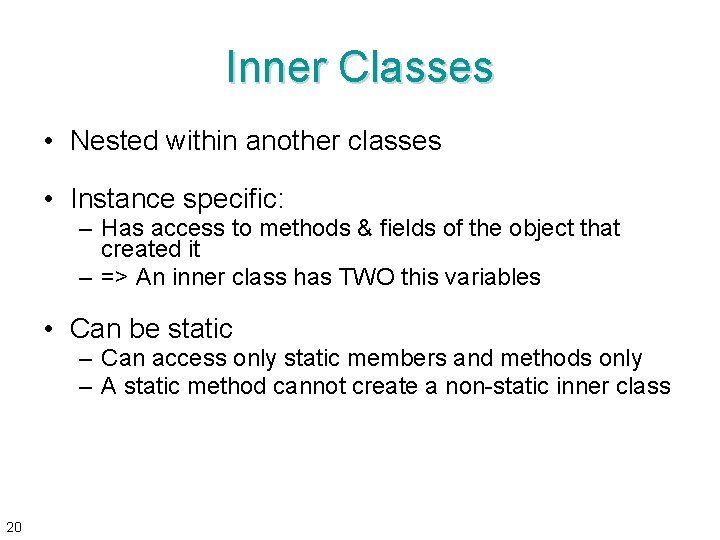 Inner Classes

• Nested within another classes

• Instance specific:
  – Has access to methods & fields of the object that created it
  – => An inner class has TWO this variables

• Can be static
  – Can access only static members and methods only
  – A static method cannot create a non-static inner class

20